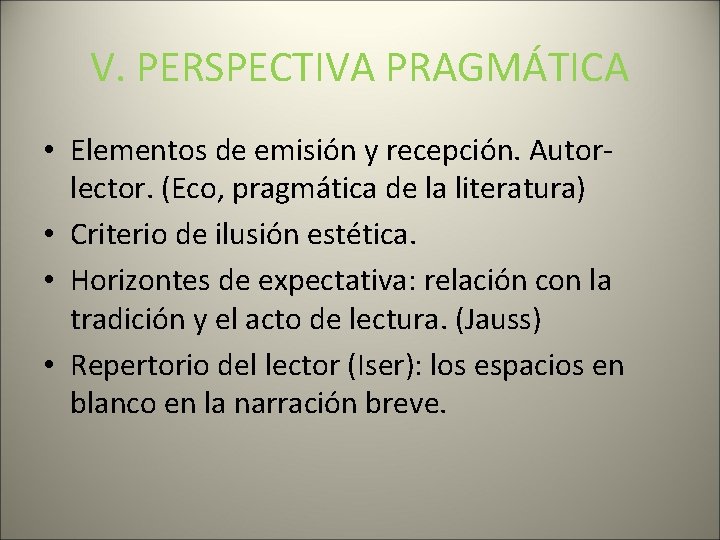 V. PERSPECTIVA PRAGMÁTICA

• Elementos de emisión y recepción. Autor-lector. (Eco, pragmática de la literatura)
• Criterio de ilusión estética.
• Horizontes de expectativa: relación con la tradición y el acto de lectura. (Jauss)
• Repertorio del lector (Iser): los espacios en blanco en la narración breve.